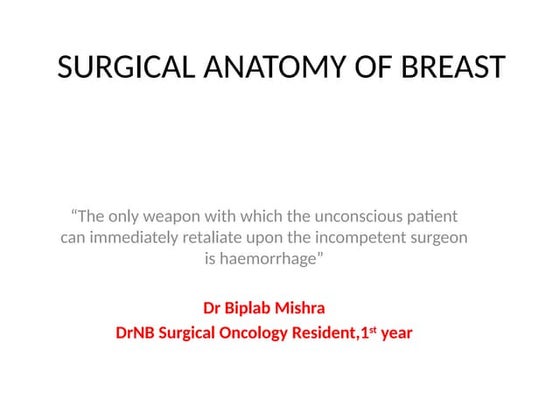 SURGICAL ANATOMY OF BREAST

“The only weapon with which the unconscious patient can immediately retaliate upon the incompetent surgeon is haemorrhage”

Dr Biplab Mishra
DrNB Surgical Oncology Resident,1$^{st}$ year